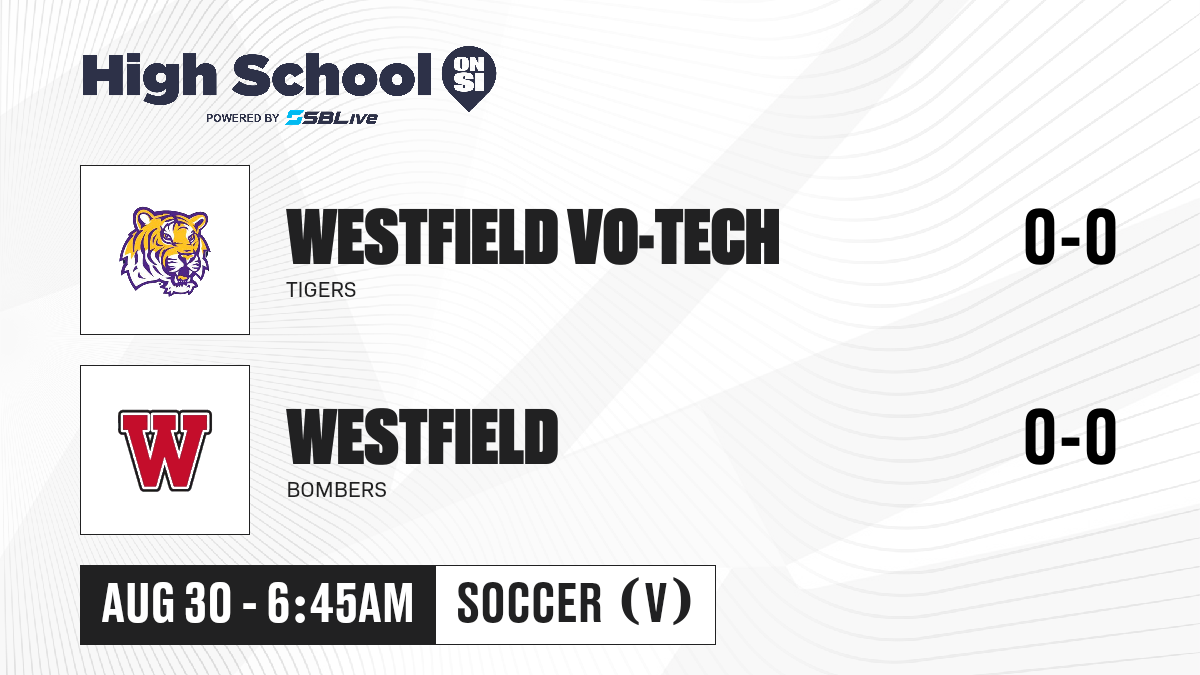 High School ON SI
POWERED BY SBLive

WESTFIELD VO-TECH
TIGERS
0-0

W
WESTFIELD
BOMBERS
0-0

AUG 30 - 6:45AM
SOCCER (V)